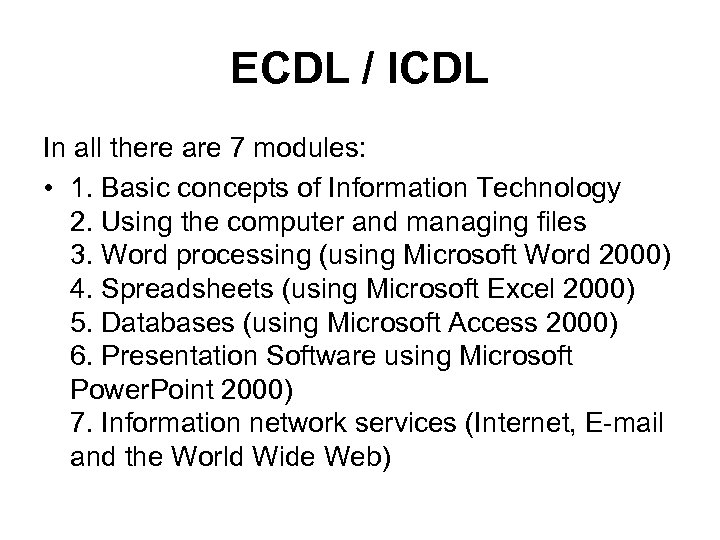 ECDL / ICDL

In all there are 7 modules:

• 1. Basic concepts of Information Technology
2. Using the computer and managing files
3. Word processing (using Microsoft Word 2000)
4. Spreadsheets (using Microsoft Excel 2000)
5. Databases (using Microsoft Access 2000)
6. Presentation Software using Microsoft PowerPoint 2000)
7. Information network services (Internet, E-mail and the World Wide Web)